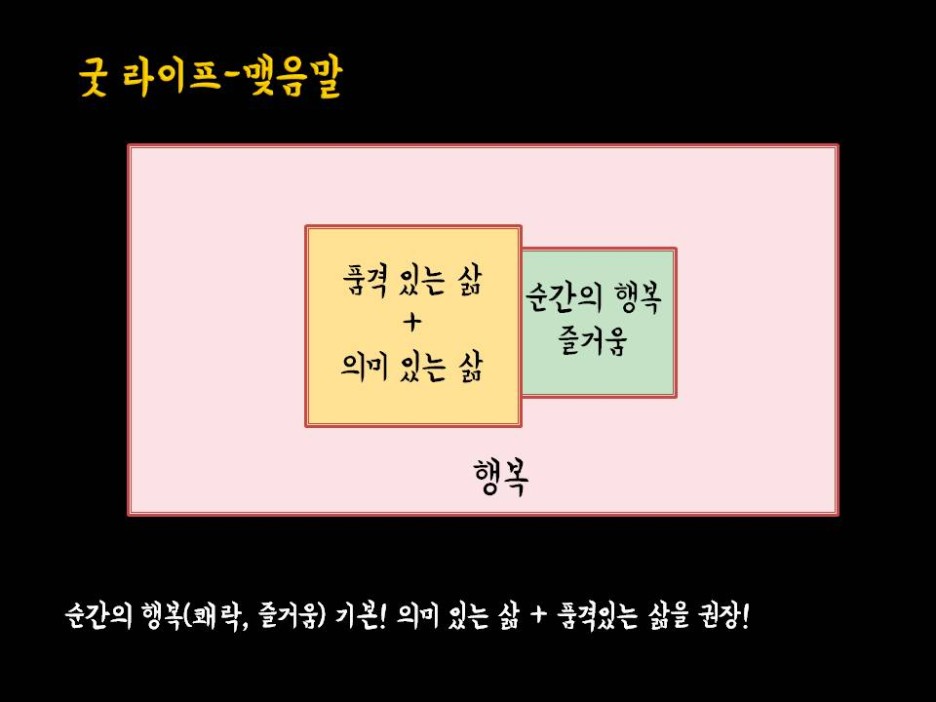 굿 라이프-맺음말

품격 있는 삶
+
의미 있는 삶

순간의 행복
즐거움

행복

순간의 행복(쾌락, 즐거움) 기본! 의미 있는 삶 + 품격있는 삶을 권장!